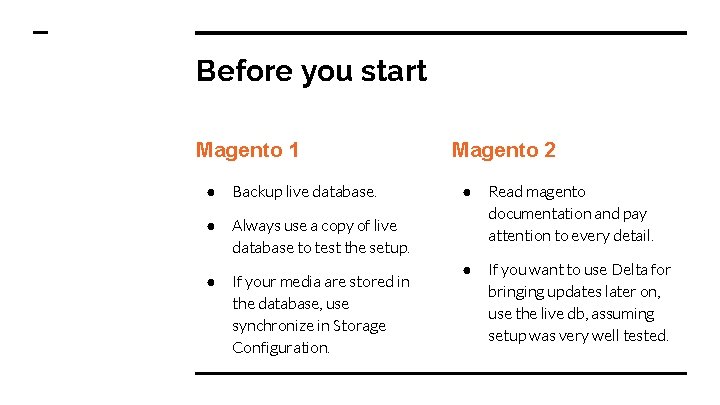 Before you start

Magento 1

● Backup live database.

● Always use a copy of live database to test the setup.

● If your media are stored in the database, use synchronize in Storage Configuration.

Magento 2

● Read magento documentation and pay attention to every detail.

● If you want to use Delta for bringing updates later on, use the live db, assuming setup was very well tested.